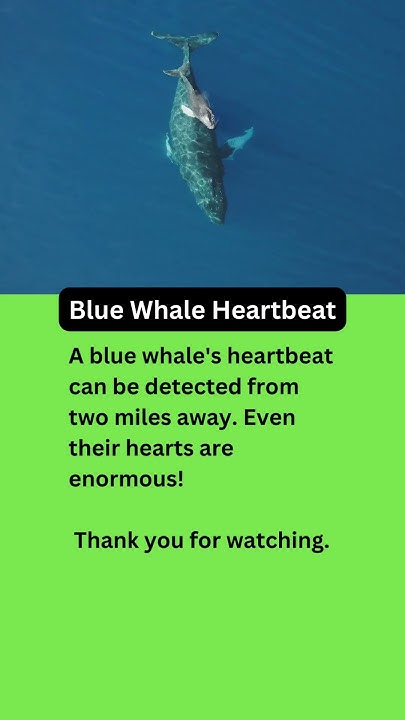 Blue Whale Heartbeat

A blue whale's heartbeat can be detected from two miles away. Even their hearts are enormous!

Thank you for watching.